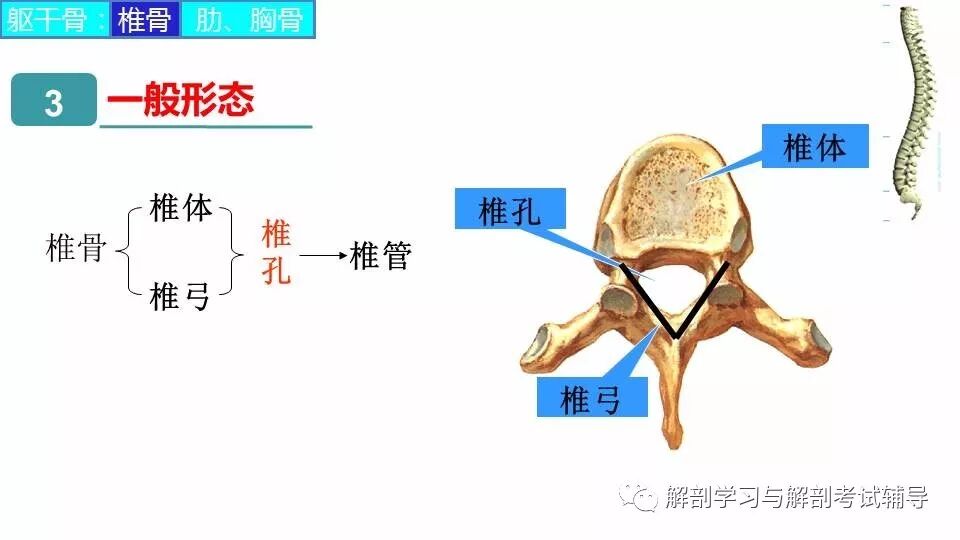 躯干骨：椎骨 肋、胸骨

3 一般形态

椎骨 椎体 椎弓 椎孔 → 椎管

椎体

椎孔

椎弓

解剖学习与解剖考试辅导